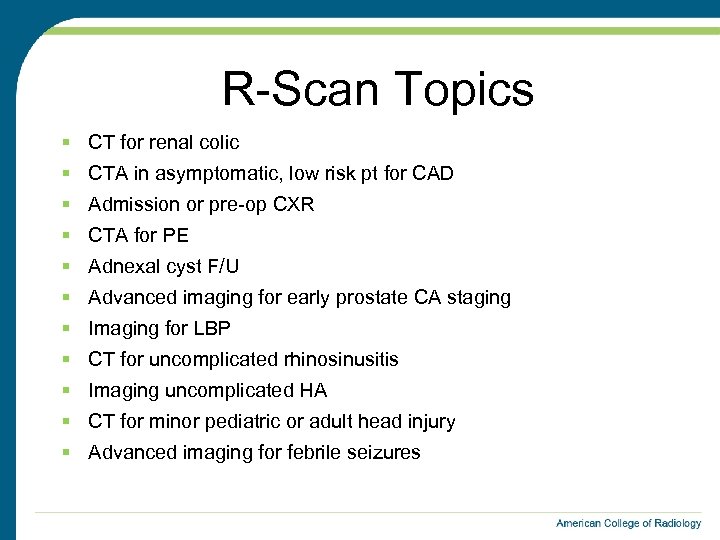 R-Scan Topics

- CT for renal colic
- CTA in asymptomatic, low risk pt for CAD
- Admission or pre-op CXR
- CTA for PE
- Adnexal cyst F/U
- Advanced imaging for early prostate CA staging
- Imaging for LBP
- CT for uncomplicated rhinosinusitis
- Imaging uncomplicated HA
- CT for minor pediatric or adult head injury
- Advanced imaging for febrile seizures

American College of Radiology